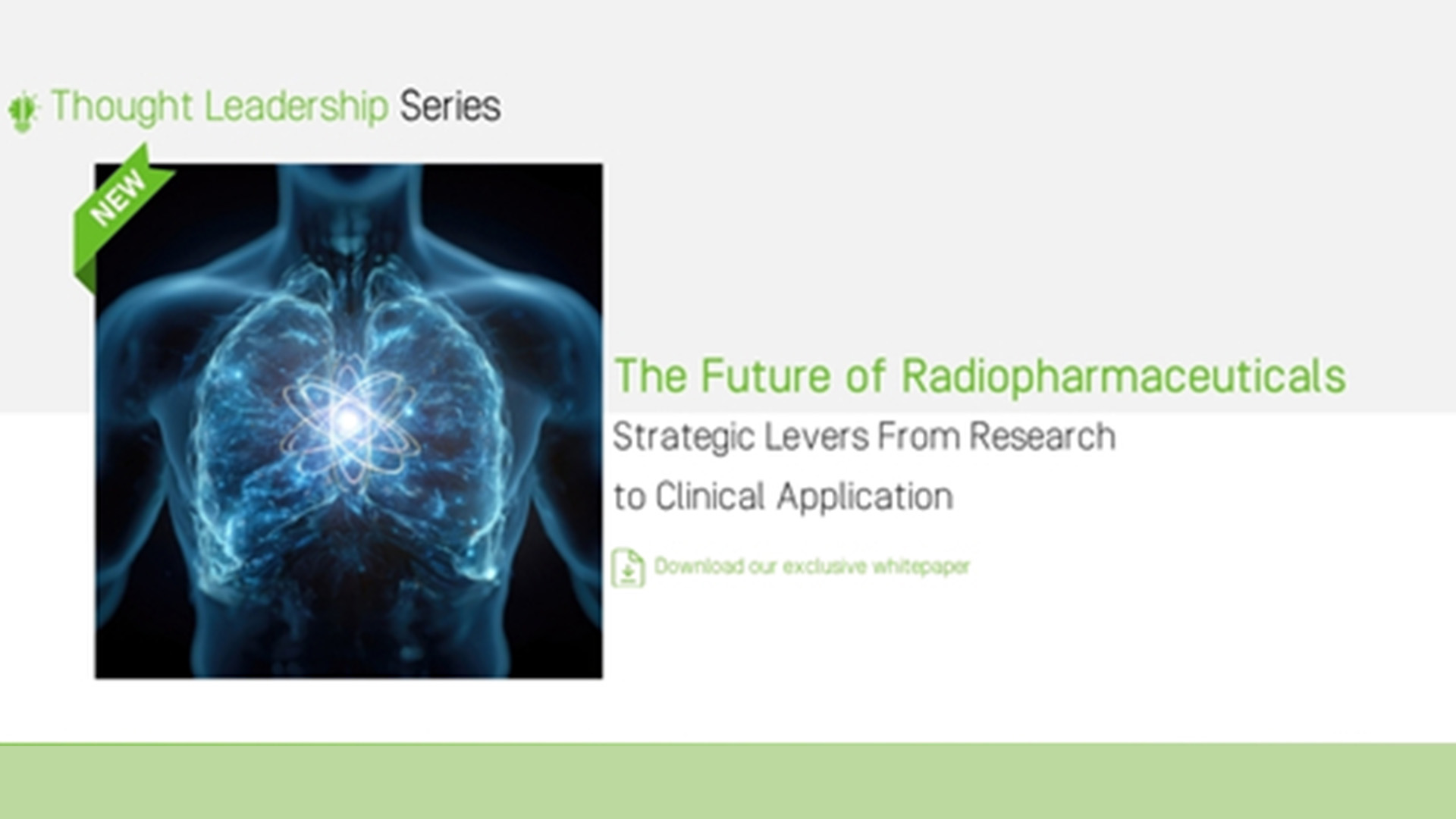 Thought Leadership Series

NEW

The Future of Radiopharmaceuticals

Strategic Levers From Research to Clinical Application

Download our exclusive whitepaper